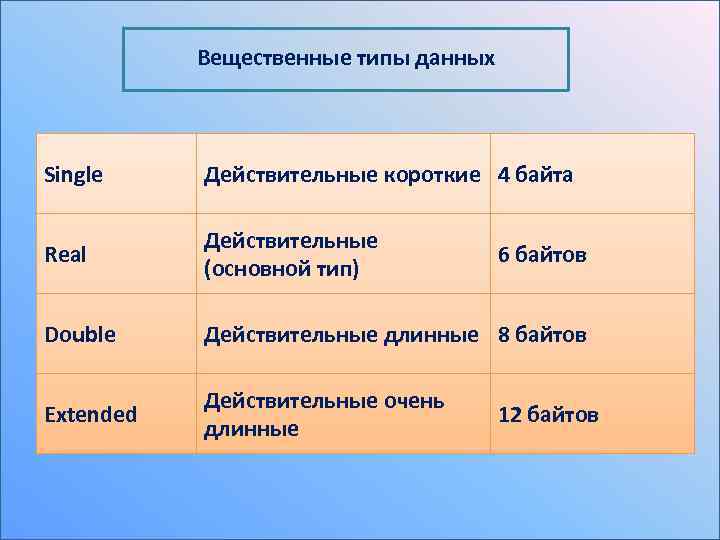 Вещественные типы данных

| Single | Действительные короткие | 4 байта |
|---|---|---|
| Real | Действительные (основной тип) | 6 байтов |
| Double | Действительные длинные | 8 байтов |
| Extended | Действительные очень длинные | 12 байтов |